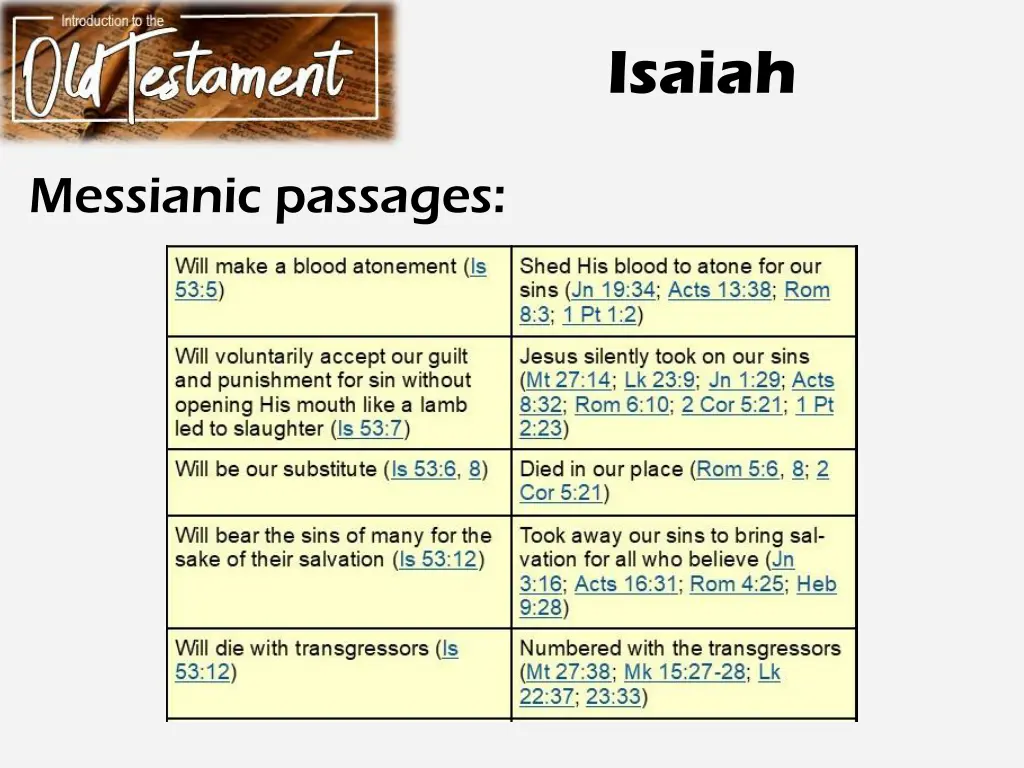 Introduction to the
Old Testament

Isaiah

Messianic passages:

| | |
|---|---|
| Will make a blood atonement (Is 53:5) | Shed His blood to atone for our sins (Jn 19:34; Acts 13:38; Rom 8:3; 1 Pt 1:2) |
| Will voluntarily accept our guilt and punishment for sin without opening His mouth like a lamb led to slaughter (Is 53:7) | Jesus silently took on our sins (Mt 27:14; Lk 23:9; Jn 1:29; Acts 8:32; Rom 6:10; 2 Cor 5:21; 1 Pt 2:23) |
| Will be our substitute (Is 53:6, 8) | Died in our place (Rom 5:6, 8; 2 Cor 5:21) |
| Will bear the sins of many for the sake of their salvation (Is 53:12) | Took away our sins to bring salvation for all who believe (Jn 3:16; Acts 16:31; Rom 4:25; Heb 9:28) |
| Will die with transgressors (Is 53:12) | Numbered with the transgressors (Mt 27:38; Mk 15:27-28; Lk 22:37; 23:33) |